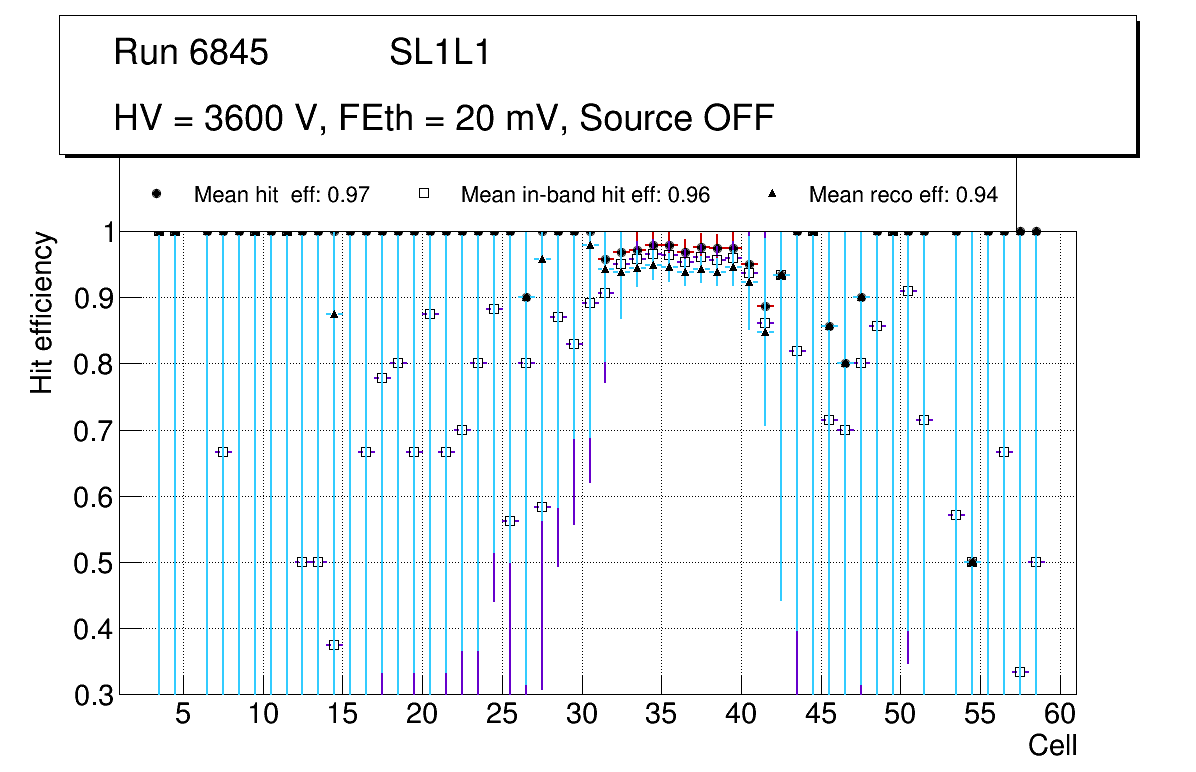 Run 6845 SL1L1

HV = 3600 V, FEth = 20 mV, Source OFF

Mean hit eff: 0.97

Mean in-band hit eff: 0.96

Mean reco eff: 0.94

Hit efficiency

1

0.9

0.8

0.7

0.6

0.5

0.4

0.3

5 10 15 20 25 30 35 40 45 50 55 60

Cell